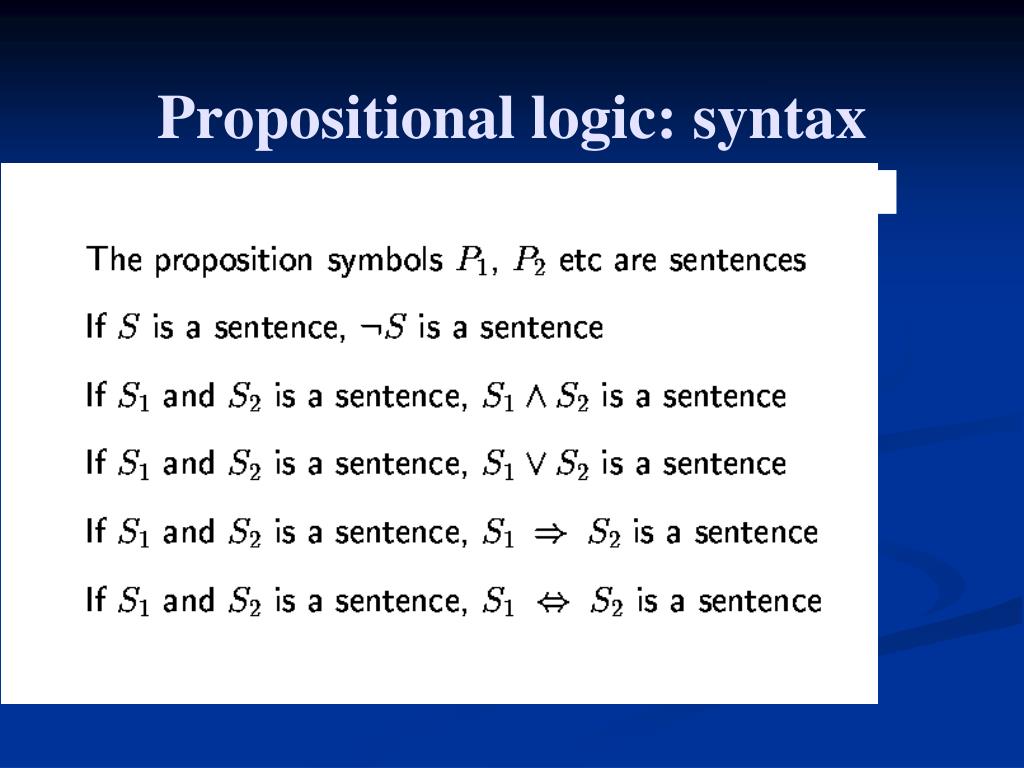 Propositional logic: syntax

The proposition symbols $P_1$, $P_2$ etc are sentences

If $S$ is a sentence, $\neg S$ is a sentence

If $S_1$ and $S_2$ is a sentence, $S_1 \wedge S_2$ is a sentence

If $S_1$ and $S_2$ is a sentence, $S_1 \vee S_2$ is a sentence

If $S_1$ and $S_2$ is a sentence, $S_1 \Rightarrow S_2$ is a sentence

If $S_1$ and $S_2$ is a sentence, $S_1 \Leftrightarrow S_2$ is a sentence